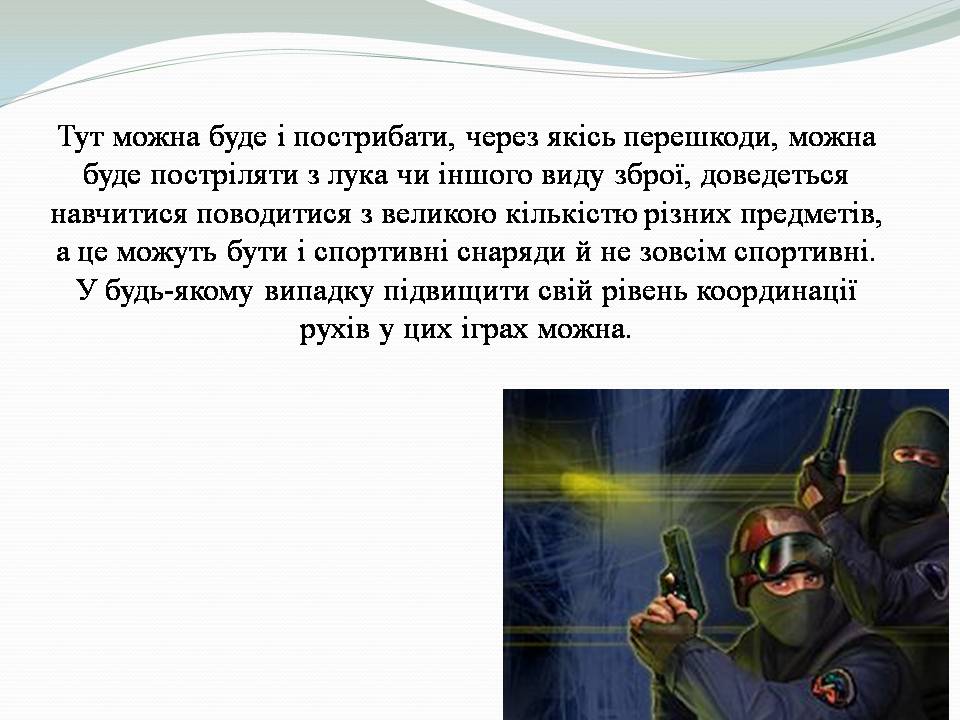 Тут можна буде і пострибати, через якісь перешкоди, можна буде постріляти з лука чи іншого виду зброї, доведеться навчитися поводитися з великою кількістю різних предметів, а це можуть бути і спортивні снаряди й не зовсім спортивні. У будь-якому випадку підвищити свій рівень координації рухів у цих іграх можна.